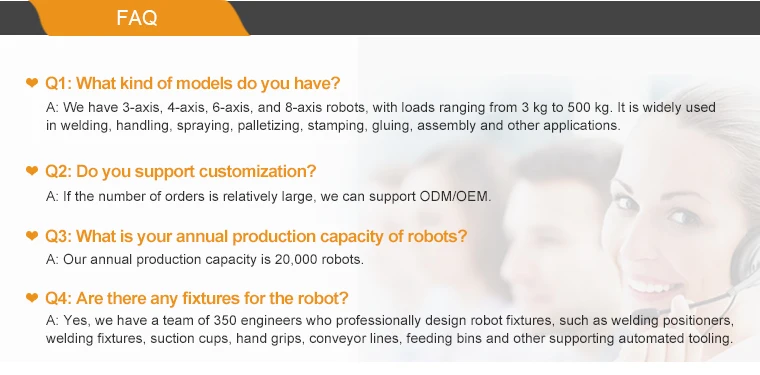 FAQ

Q1: What kind of models do you have?
A: We have 3-axis, 4-axis, 6-axis, and 8-axis robots, with loads ranging from 3 kg to 500 kg. It is widely used in welding, handling, spraying, palletizing, stamping, gluing, assembly and other applications.

Q2: Do you support customization?
A: If the number of orders is relatively large, we can support ODM/OEM.

Q3: What is your annual production capacity of robots?
A: Our annual production capacity is 20,000 robots.

Q4: Are there any fixtures for the robot?
A: Yes, we have a team of 350 engineers who professionally design robot fixtures, such as welding positioners, welding fixtures, suction cups, hand grips, conveyor lines, feeding bins and other supporting automated tooling.